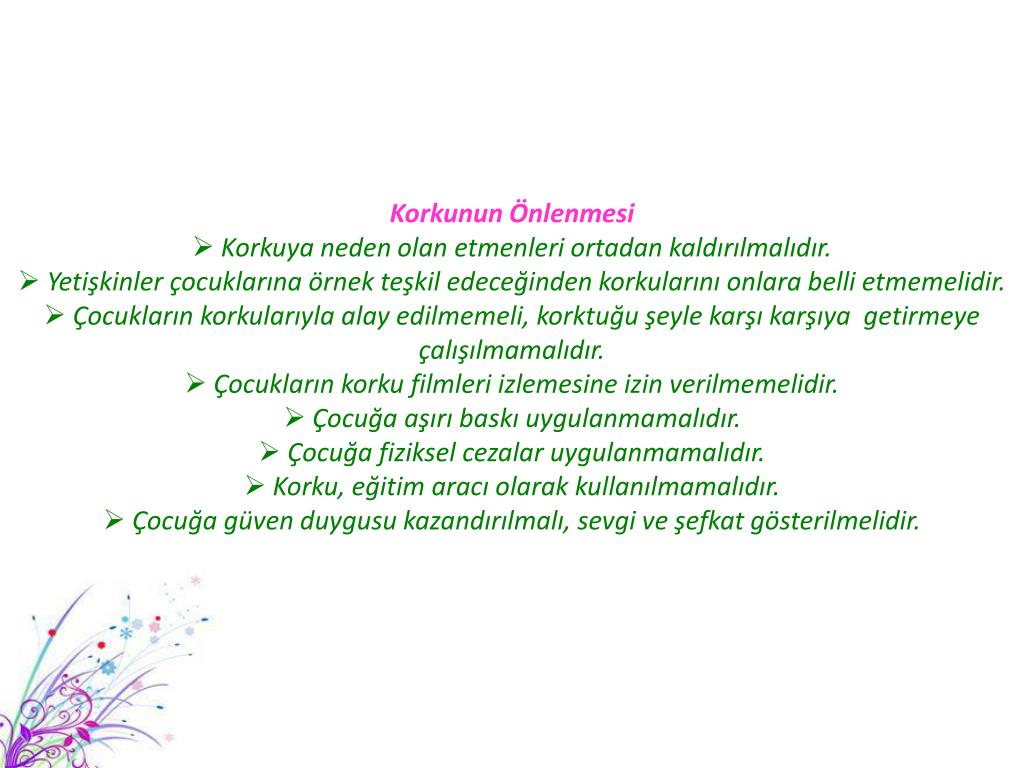 Korkunun Önlenmesi

➢ Korkuya neden olan etmenleri ortadan kaldırılmalıdır.

➢ Yetişkinler çocuklarına örnek teşkil edeceğinden korkularını onlara belli etmemelidir.

➢ Çocukların korkularıyla alay edilmemeli, korktuğu şeyle karşı karşıya getirmeye çalışılmamalıdır.

➢ Çocukların korku filmleri izlemesine izin verilmemelidir.

➢ Çocuğa aşırı baskı uygulanmamalıdır.

➢ Çocuğa fiziksel cezalar uygulanmamalıdır.

➢ Korku, eğitim aracı olarak kullanılmamalıdır.

➢ Çocuğa güven duygusu kazandırılmalı, sevgi ve şefkat gösterilmelidir.